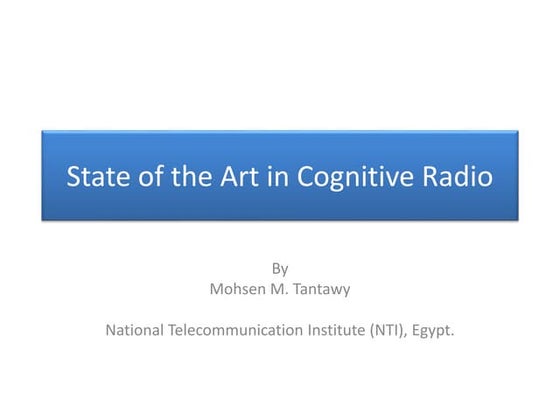 State of the Art in Cognitive Radio

By
Mohsen M. Tantawy

National Telecommunication Institute (NTI), Egypt.